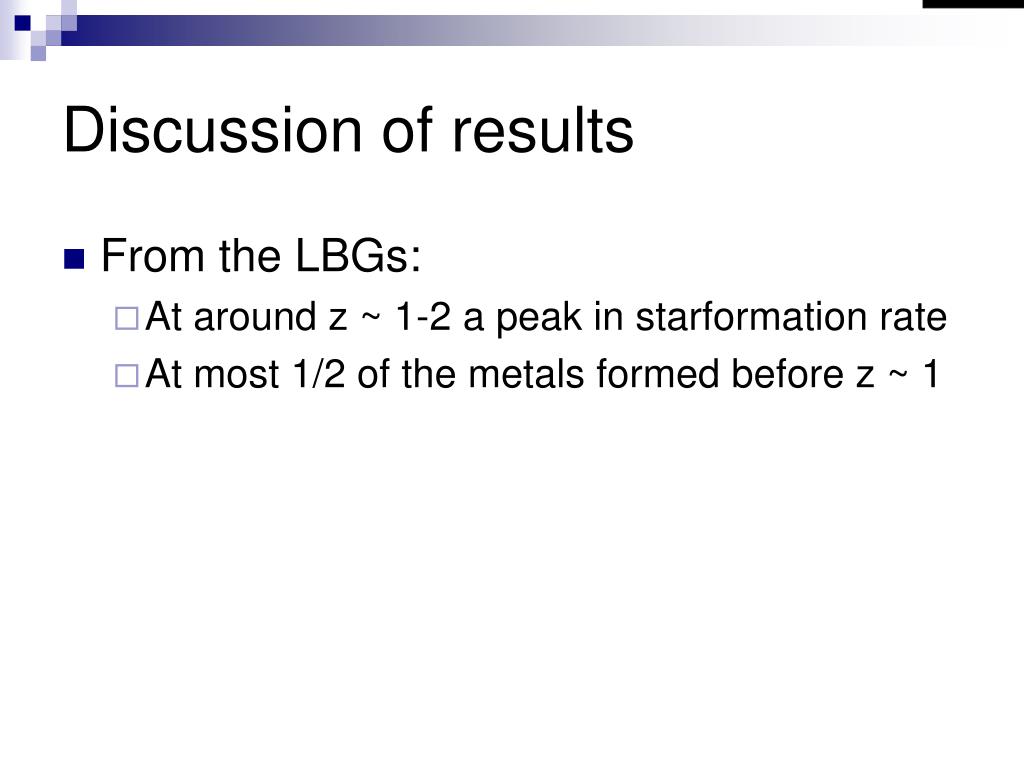 Discussion of results

From the LBGs:

At around z ~ 1-2 a peak in starformation rate

At most 1/2 of the metals formed before z ~ 1